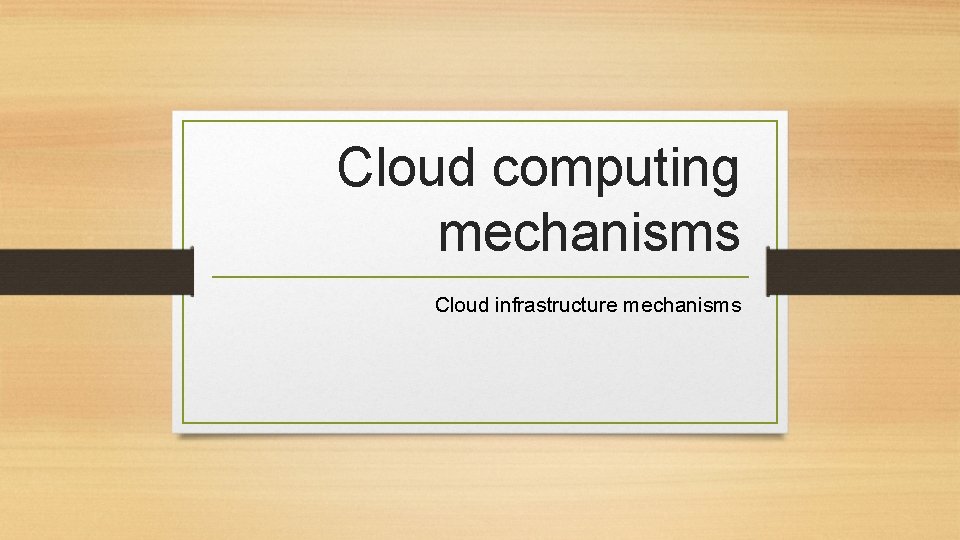 Cloud computing mechanisms

Cloud infrastructure mechanisms